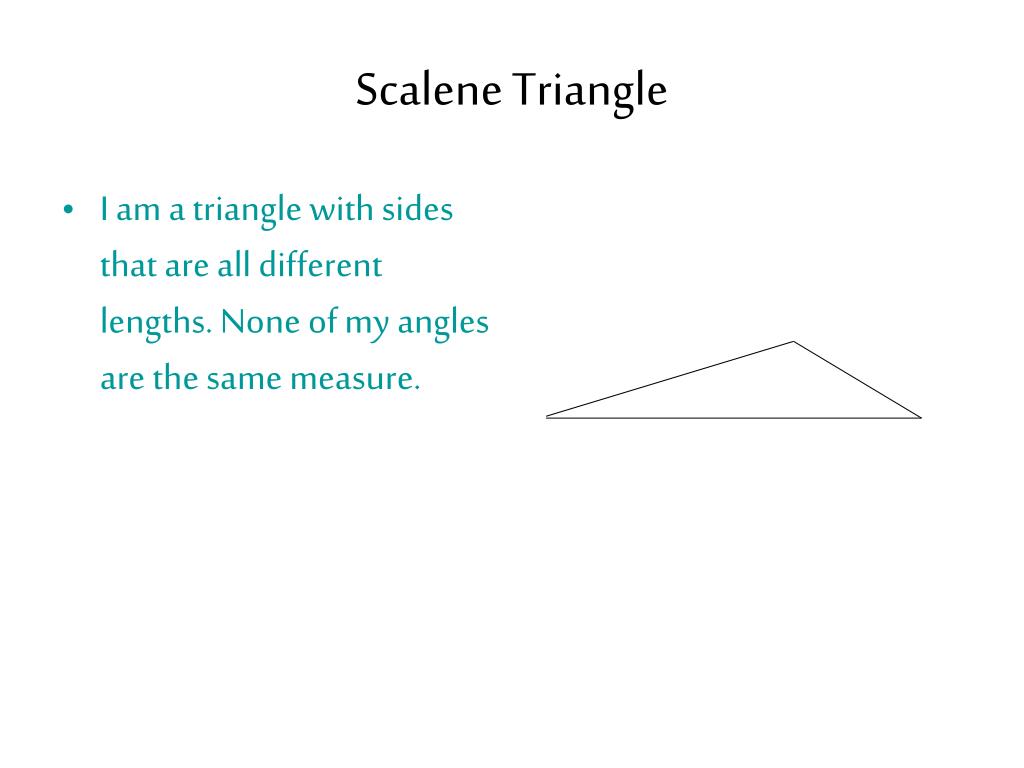 Scalene Triangle

• I am a triangle with sides that are all different lengths. None of my angles are the same measure.